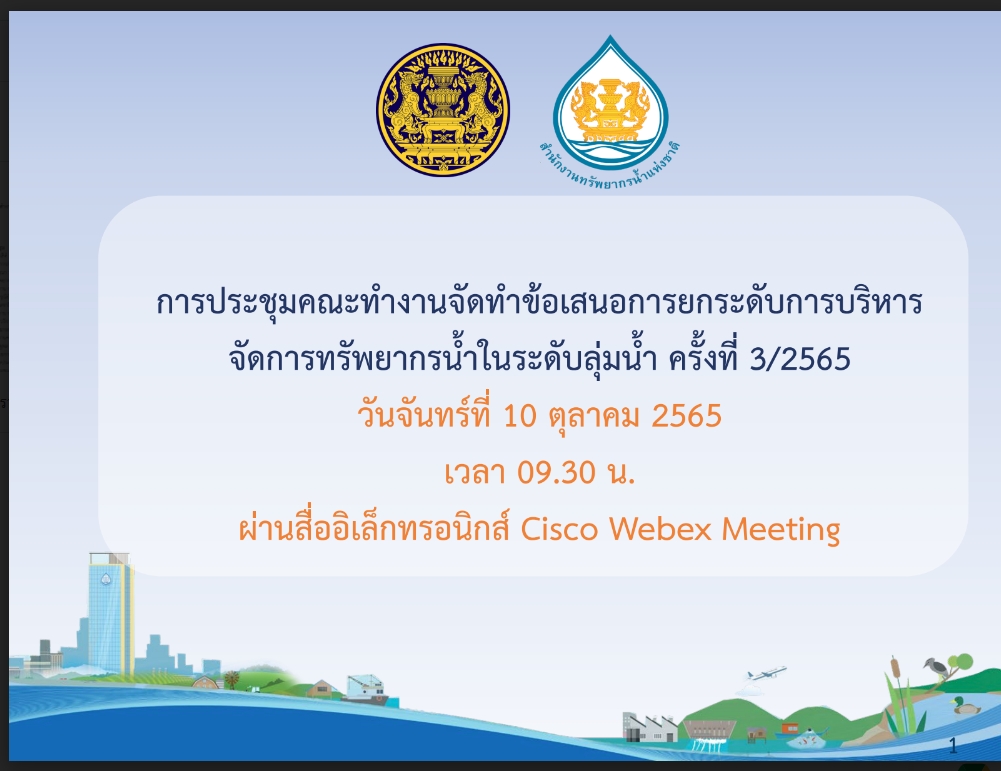 สำนักงานทรัพยากรน้ำแห่งชาติ

การประชุมคณะทำงานจัดทำข้อเสนอการยกระดับการบริหารจัดการทรัพยากรน้ำในระดับลุ่มน้ำ ครั้งที่ 3/2565

วันจันทร์ที่ 10 ตุลาคม 2565

เวลา 09.30 น.

ผ่านสื่ออิเล็กทรอนิกส์ Cisco Webex Meeting

1